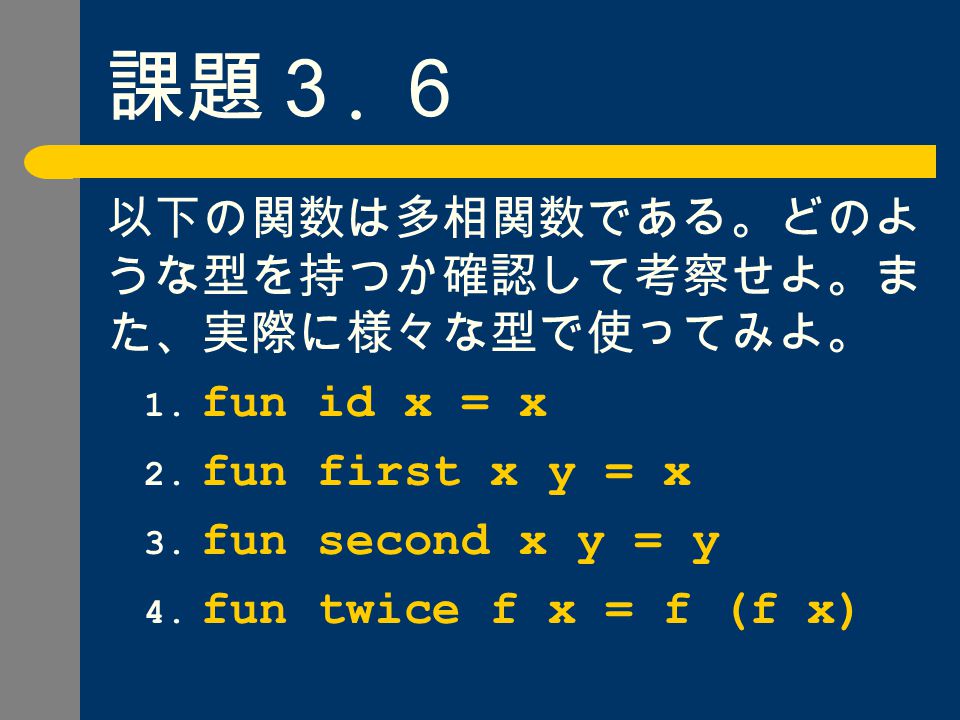 課題３．６

以下の関数は多相関数である。どのような型を持つか確認して考察せよ。また、実際に様々な型で使ってみよ。

1. fun id x = x
2. fun first x y = x
3. fun second x y = y
4. fun twice f x = f (f x)